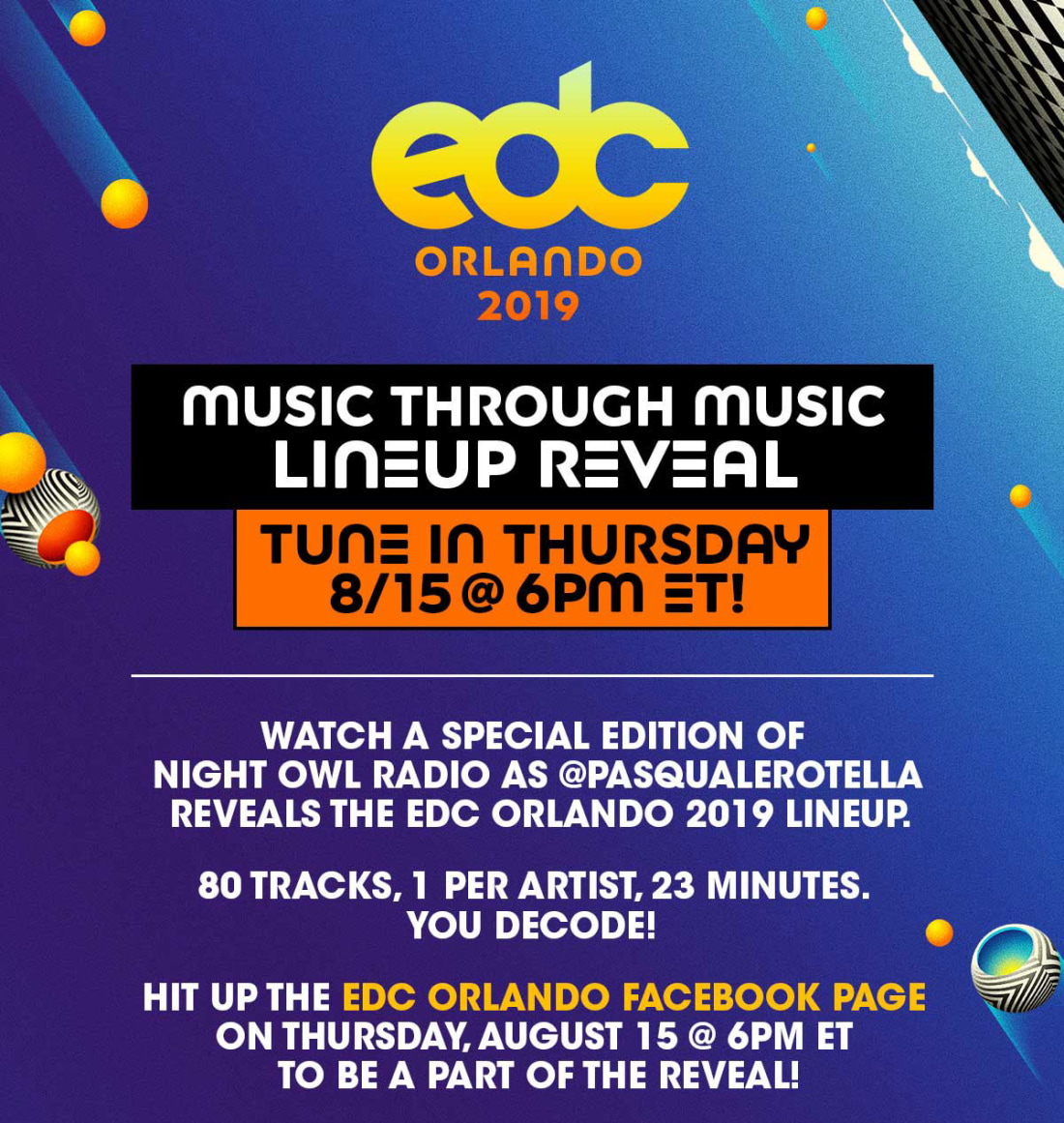 edc
ORLANDO
2019

MUSIC THROUGH MUSIC
LINEUP REVEAL

TUNE IN THURSDAY
8/15 @ 6PM ET!

WATCH A SPECIAL EDITION OF NIGHT OWL RADIO AS @PASQUALEROTELLA REVEALS THE EDC ORLANDO 2019 LINEUP.

80 TRACKS, 1 PER ARTIST, 23 MINUTES. YOU DECODE!

HIT UP THE EDC ORLANDO FACEBOOK PAGE ON THURSDAY, AUGUST 15 @ 6PM ET TO BE A PART OF THE REVEAL!